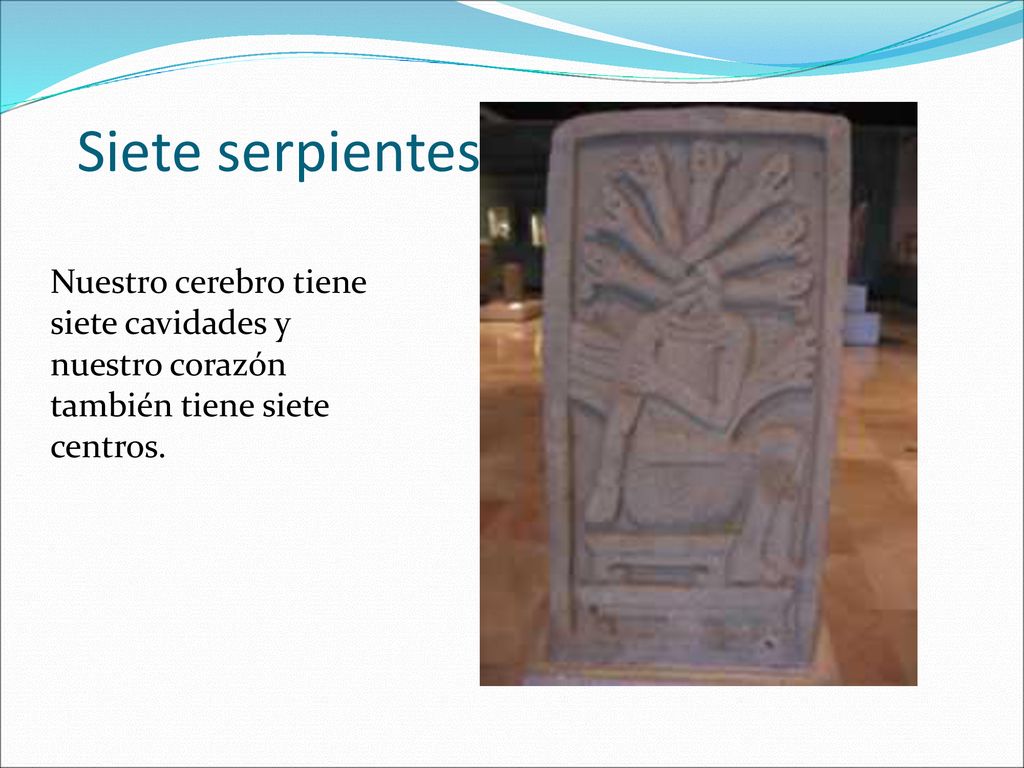 Siete serpientes

Nuestro cerebro tiene siete cavidades y nuestro corazón también tiene siete centros.